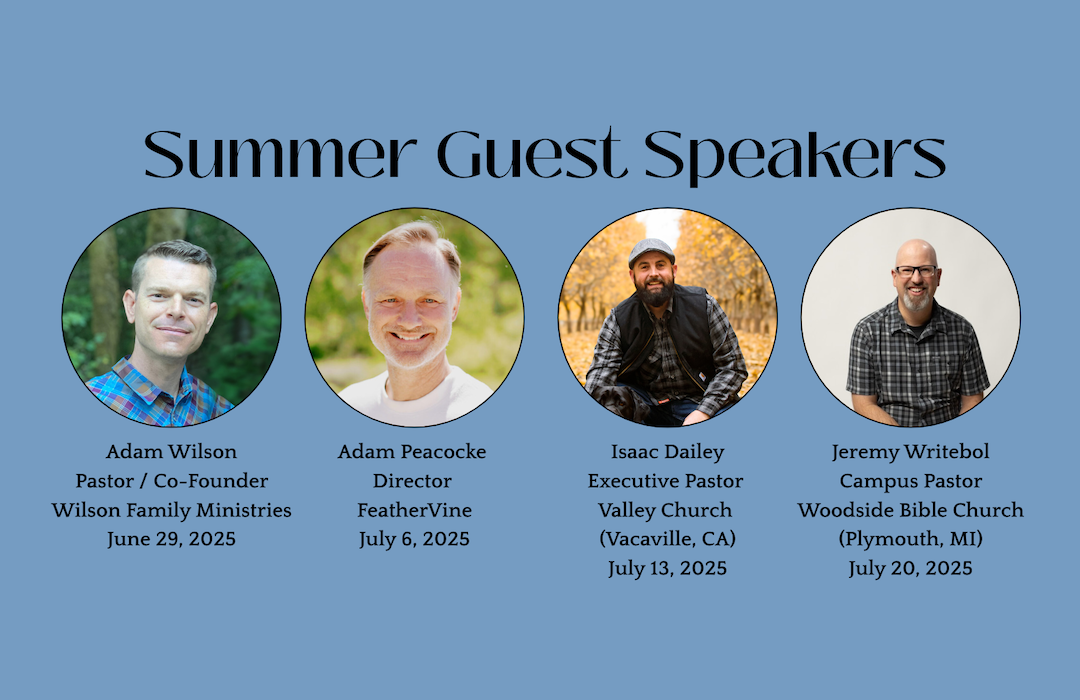 Summer Guest Speakers

Adam Wilson
Pastor / Co-Founder
Wilson Family Ministries
June 29, 2025

Adam Peacocke
Director
FeatherVine
July 6, 2025

Isaac Dailey
Executive Pastor
Valley Church
(Vacaville, CA)
July 13, 2025

Jeremy Writebol
Campus Pastor
Woodside Bible Church
(Plymouth, MI)
July 20, 2025